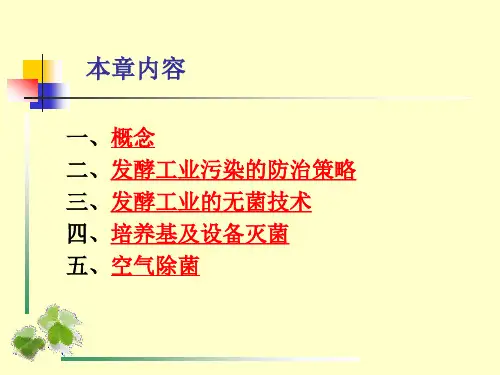 本章内容

一、概念
二、发酵工业污染的防治策略
三、发酵工业的无菌技术
四、培养基及设备灭菌
五、空气除菌